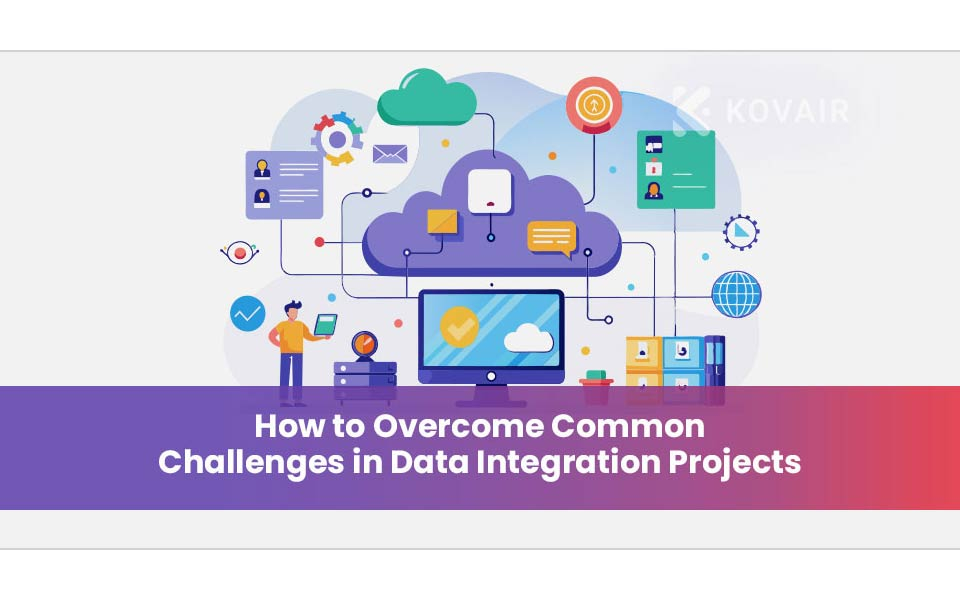 KOVAIR

How to Overcome Common Challenges in Data Integration Projects